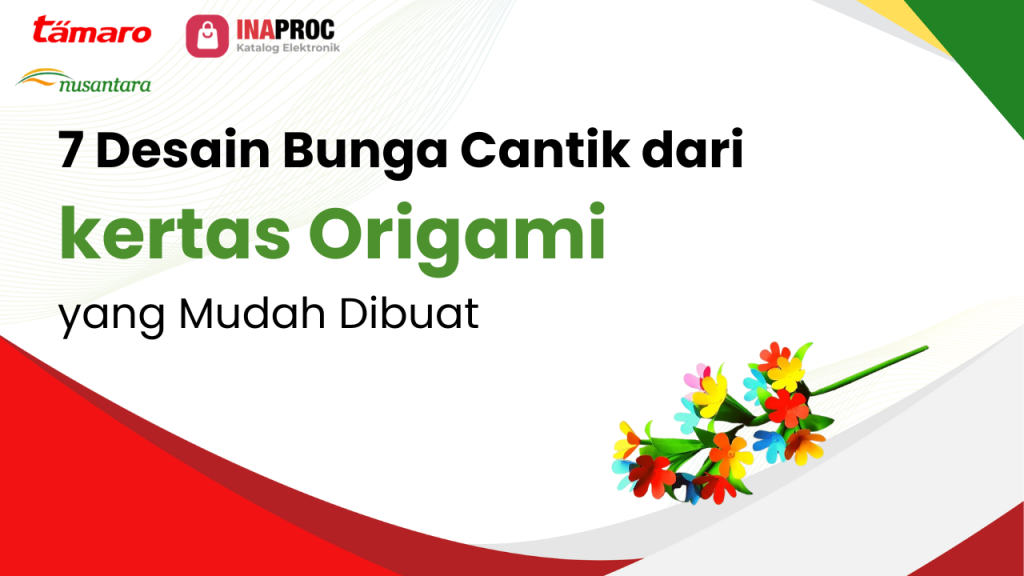 tamaro

INAPROC
Katalog Elektronik

nusantara

7 Desain Bunga Cantik dari
kertas Origami
yang Mudah Dibuat